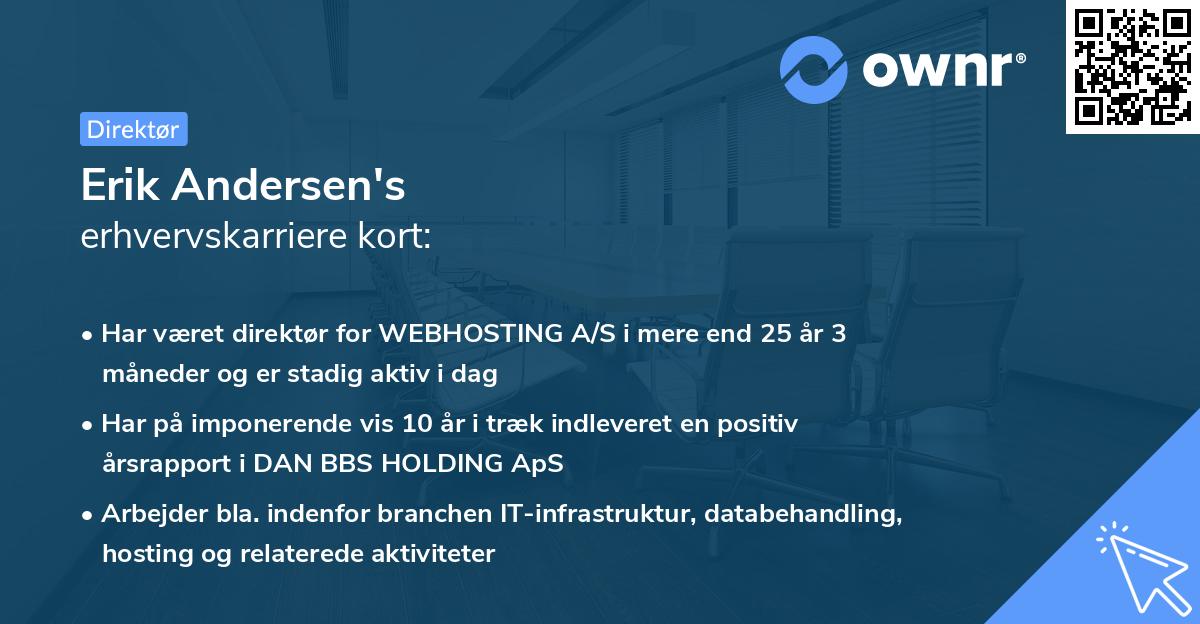 ownr®

Direktør

Erik Andersen's
erhvervskarriere kort:

• Har været direktør for WEBHOSTING A/S i mere end 25 år 3 måneder og er stadig aktiv i dag
• Har på imponerende vis 10 år i træk indleveret en positiv årsrapport i DAN BBS HOLDING ApS
• Arbejder bla. indenfor branchen IT-infrastruktur, databehandling, hosting og relaterede aktiviteter